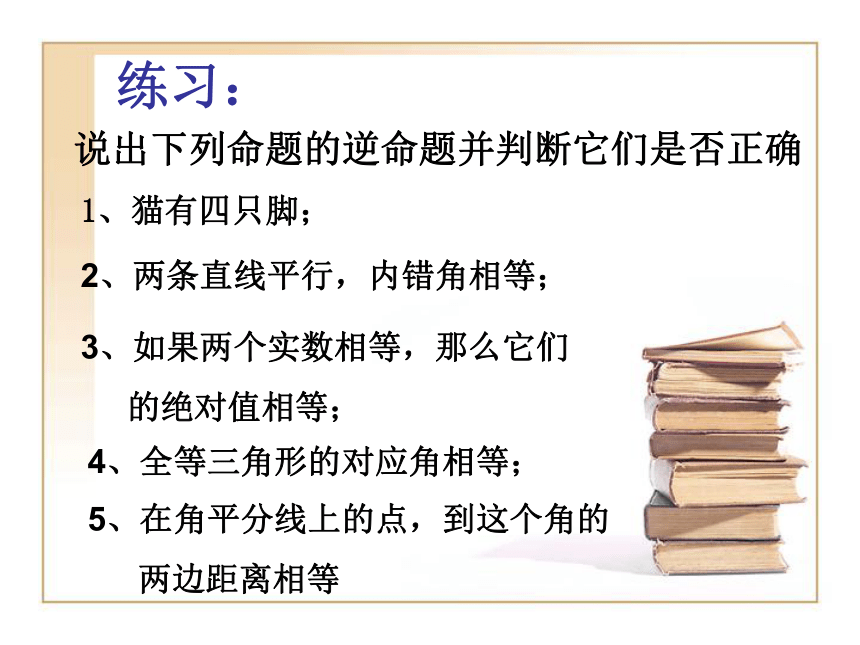 练习：

说出下列命题的逆命题并判断它们是否正确

1、猫有四只脚；

2、两条直线平行，内错角相等；

3、如果两个实数相等，那么它们的绝对值相等；

4、全等三角形的对应角相等；

5、在角平分线上的点，到这个角的两边距离相等